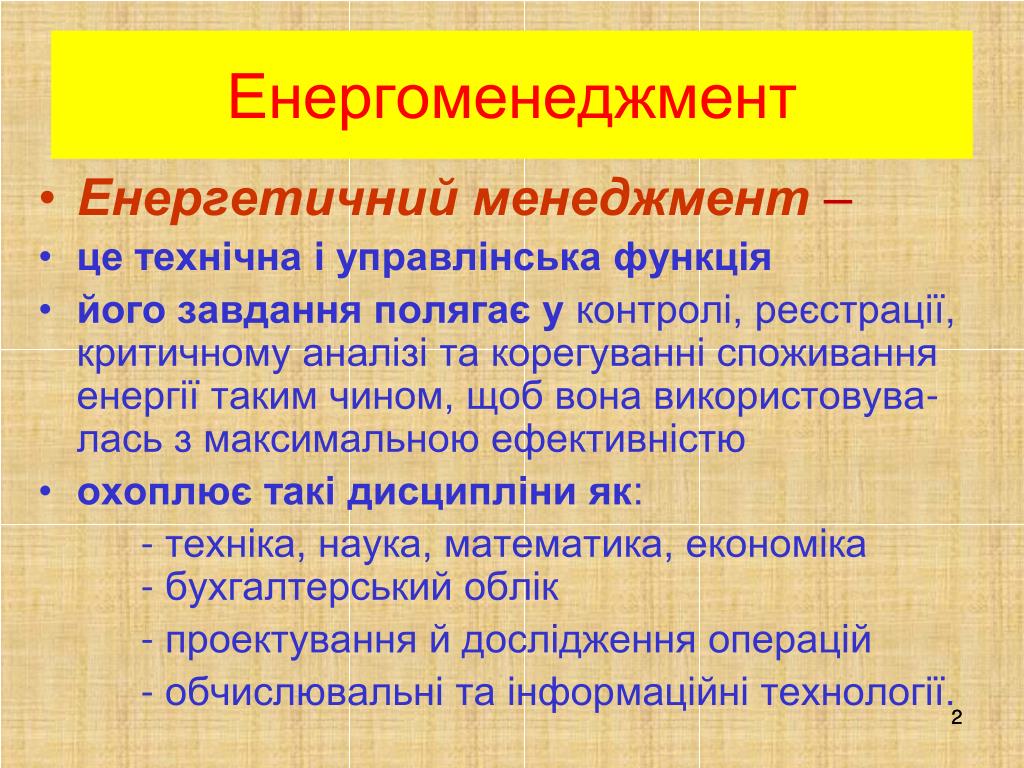 Енергоменеджмент

• Енергетичний менеджмент –
• це технічна і управлінська функція
• його завдання полягає у контролі, реєстрації, критичному аналізі та корегуванні споживання енергії таким чином, щоб вона використовувалась з максимальною ефективністю
• охоплює такі дисципліни як:
- техніка, наука, математика, економіка
- бухгалтерський облік
- проектування й дослідження операцій
- обчислювальні та інформаційні технології.

2